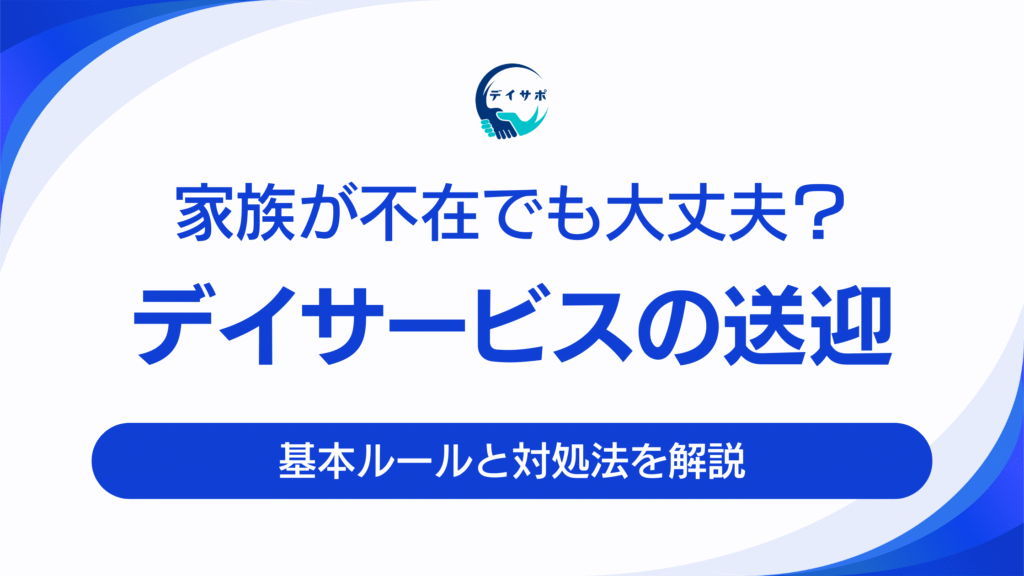 デイサポ

家族が不在でも大丈夫？

デイサービスの送迎

基本ルールと対処法を解説